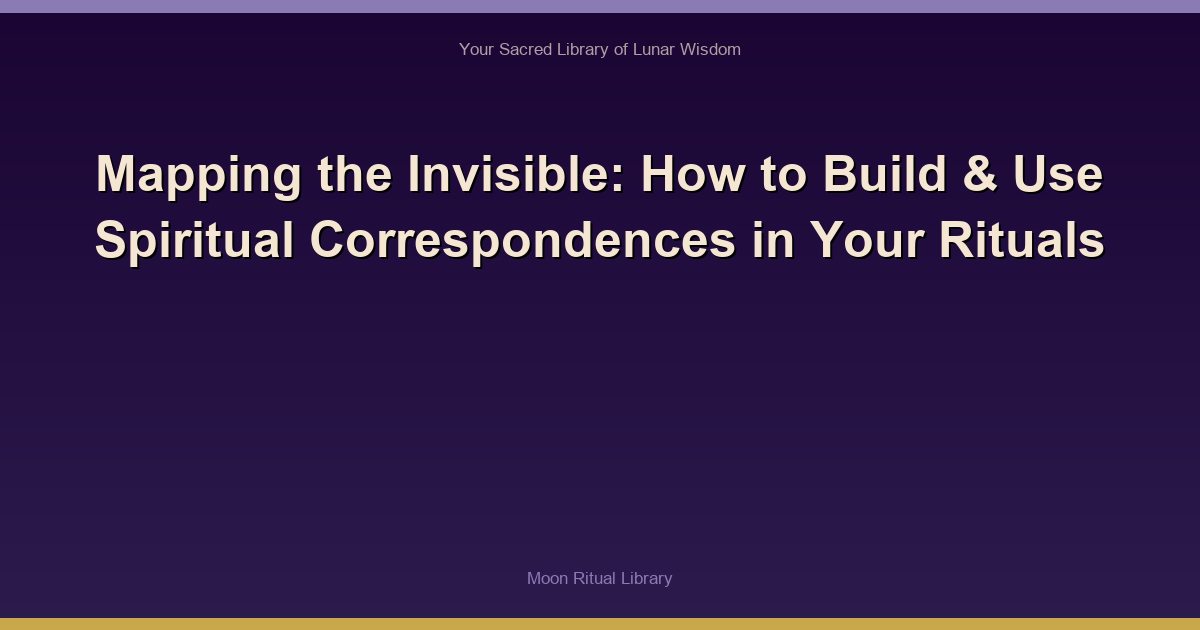 Your Sacred Library of Lunar Wisdom

Mapping the Invisible: How to Build & Use Spiritual Correspondences in Your Rituals

Moon Ritual Library